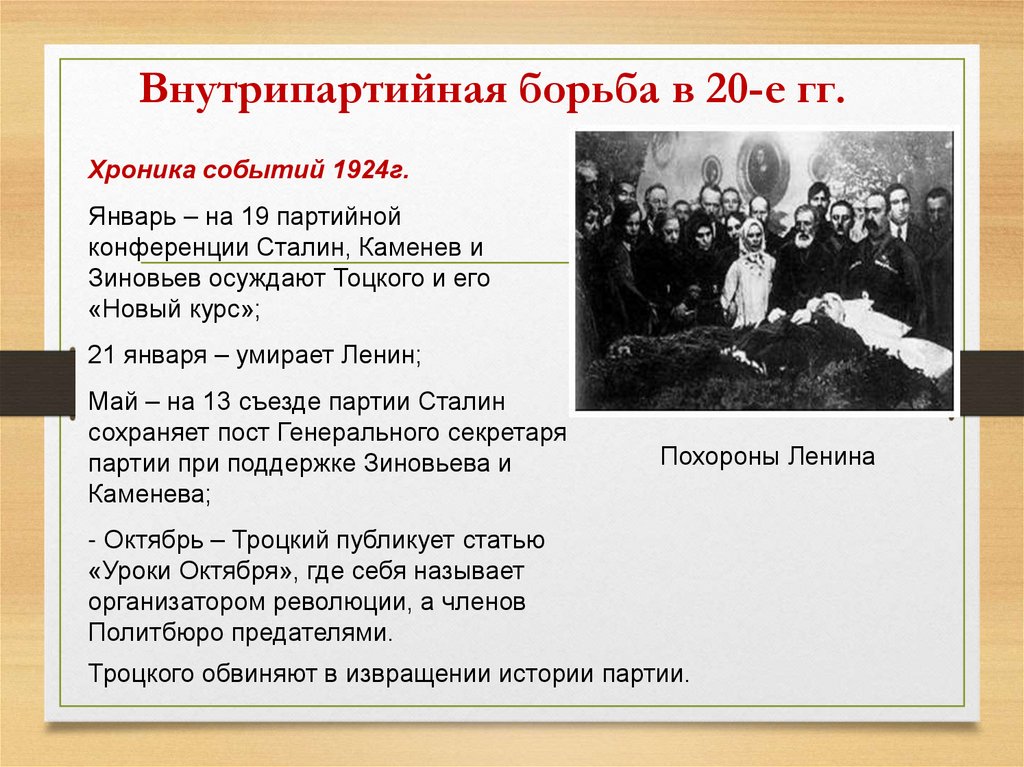 Внутрипартийная борьба в 20-е гг.

Хроника событий 1924г.

Январь – на 19 партийной конференции Сталин, Каменев и Зиновьев осуждают Тоцкого и его «Новый курс»;

21 января – умирает Ленин;

Май – на 13 съезде партии Сталин сохраняет пост Генерального секретаря партии при поддержке Зиновьева и Каменева;

- Октябрь – Троцкий публикует статью «Уроки Октября», где себя называет организатором революции, а членов Политбюро предателями.

Троцкого обвиняют в извращении истории партии.

Похороны Ленина